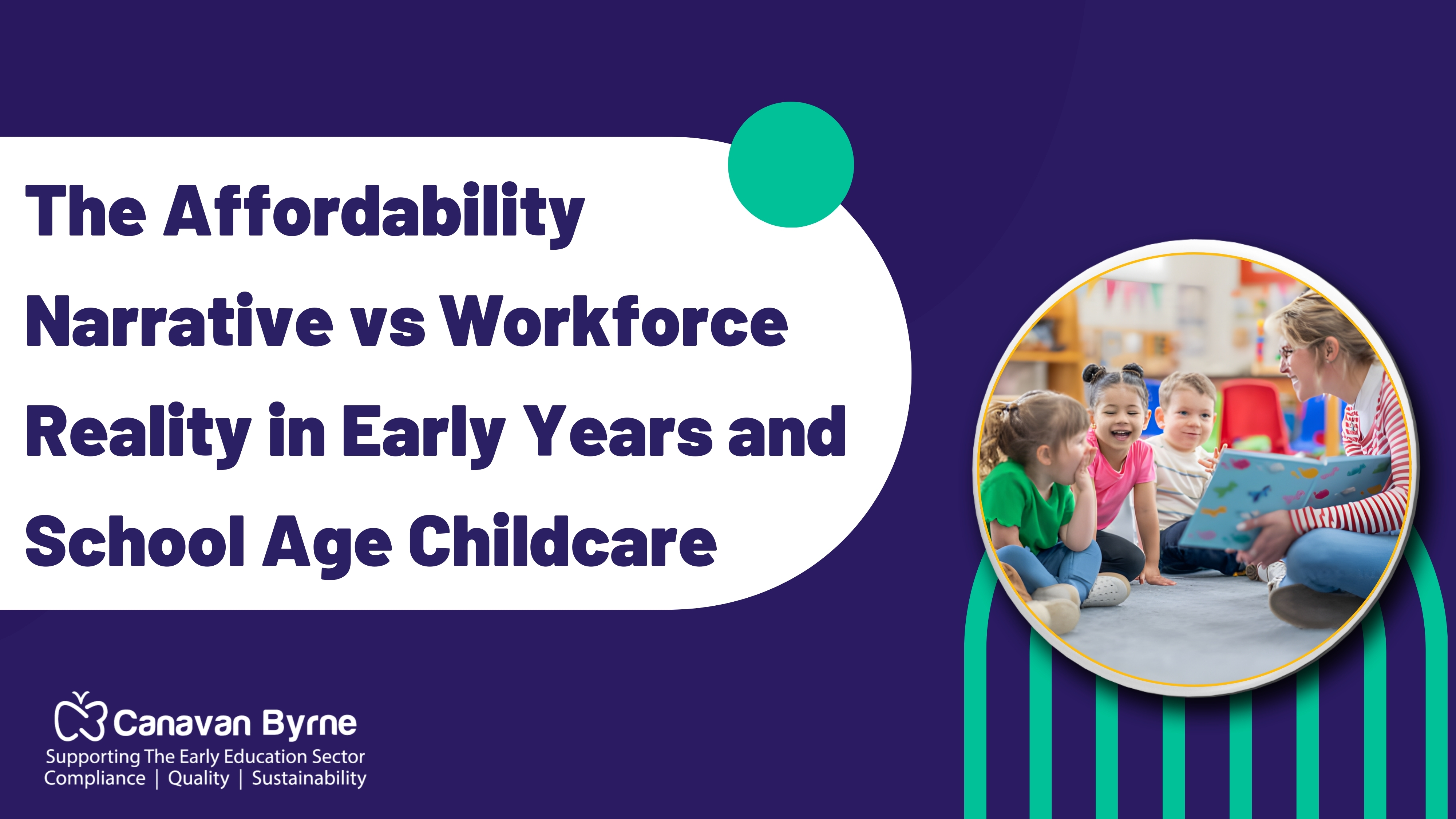 The Affordability Narrative vs Workforce Reality in Early Years and School Age Childcare

Canavan Byrne
Supporting The Early Education Sector
Compliance | Quality | Sustainability